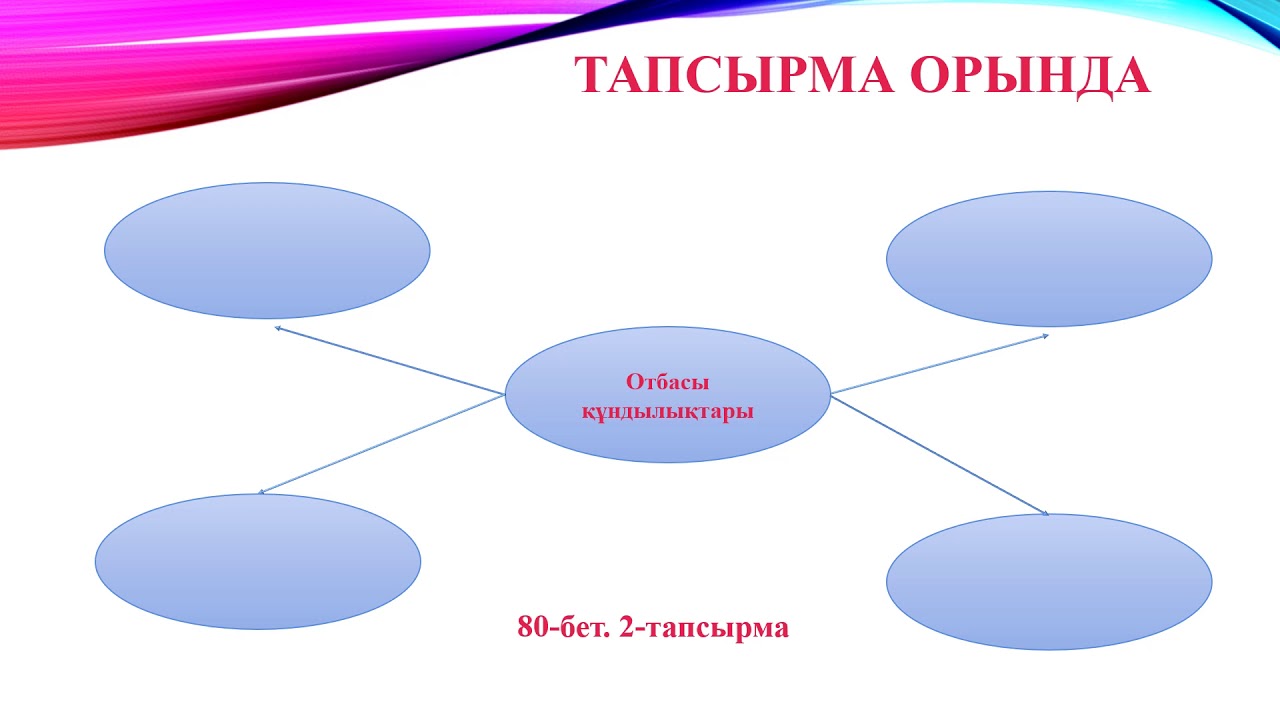 ТАПСЫРМА ОРЫНДА

Отбасы құндылықтары

80-бет. 2-тапсырма